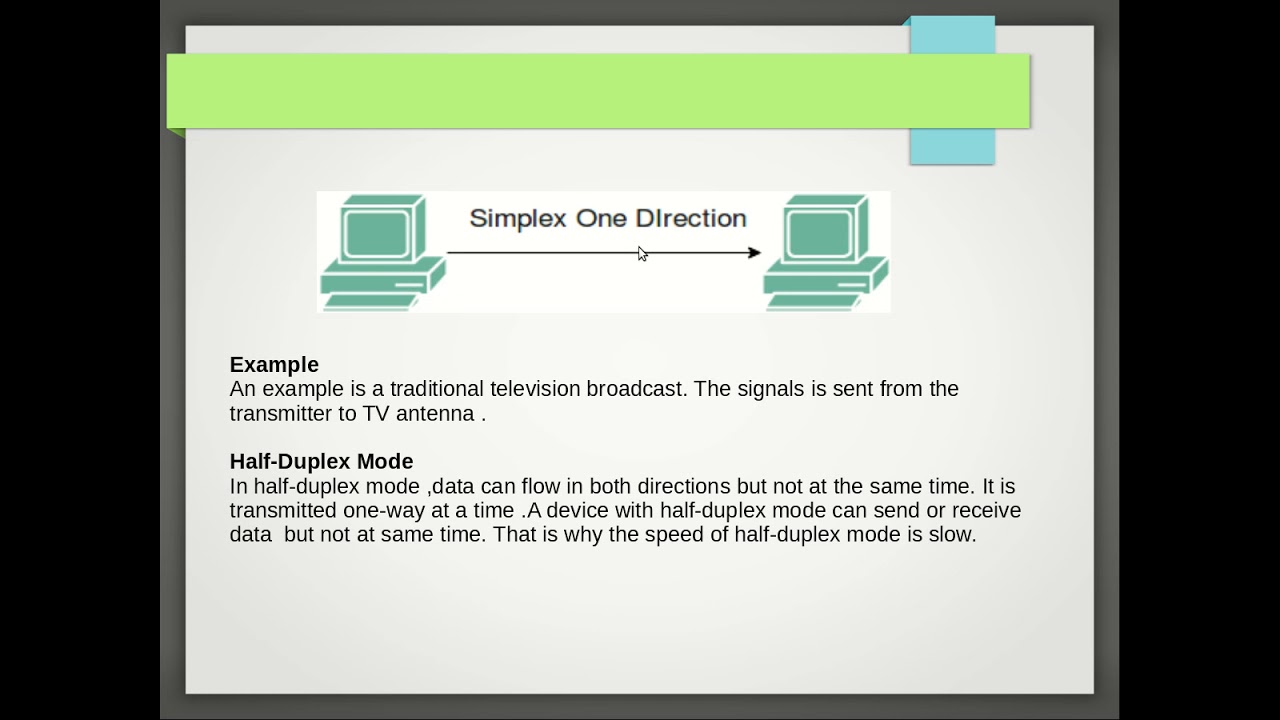 Simplex One DIrection

**Example**
An example is a traditional television broadcast. The signals is sent from the transmitter to TV antenna .

**Half-Duplex Mode**
In half-duplex mode ,data can flow in both directions but not at the same time. It is transmitted one-way at a time .A device with half-duplex mode can send or receive data but not at same time. That is why the speed of half-duplex mode is slow.